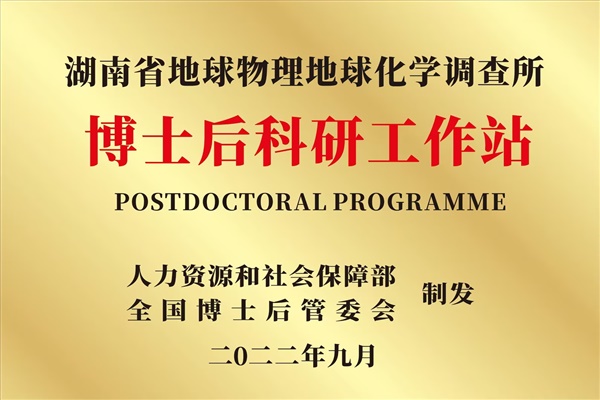 湖南省地球物理地球化学调查所

博士后科研工作站

POSTDOCTORAL PROGRAMME

人力资源和社会保障部
全国博士后管委会
制发

二〇二二年九月